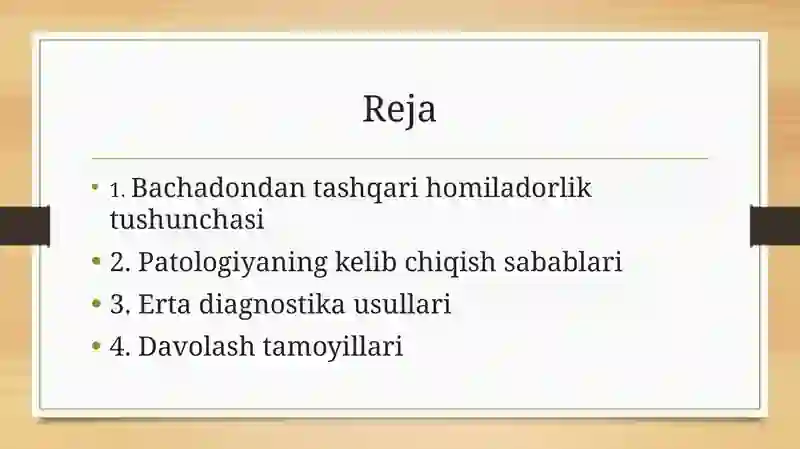 Reja

• 1. Bachadondan tashqari homiladorlik tushunchasi
• 2. Patologiyaning kelib chiqish sabablari
• 3. Erta diagnostika usullari
• 4. Davolash tamoyillari